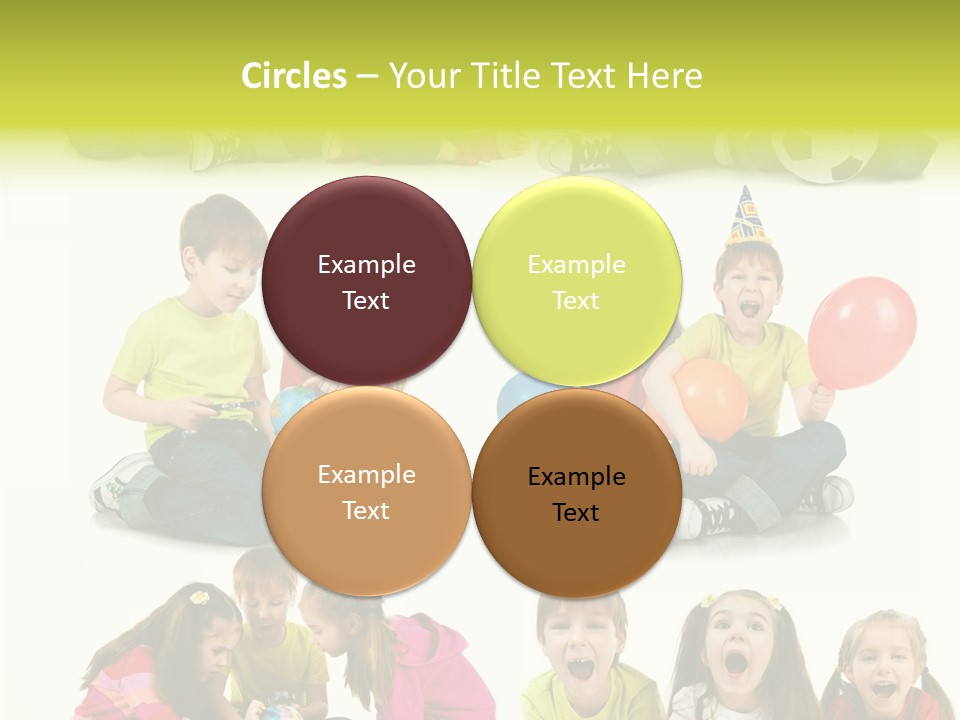 Circles – Your Title Text Here

Example Text

Example Text

Example Text

Example Text